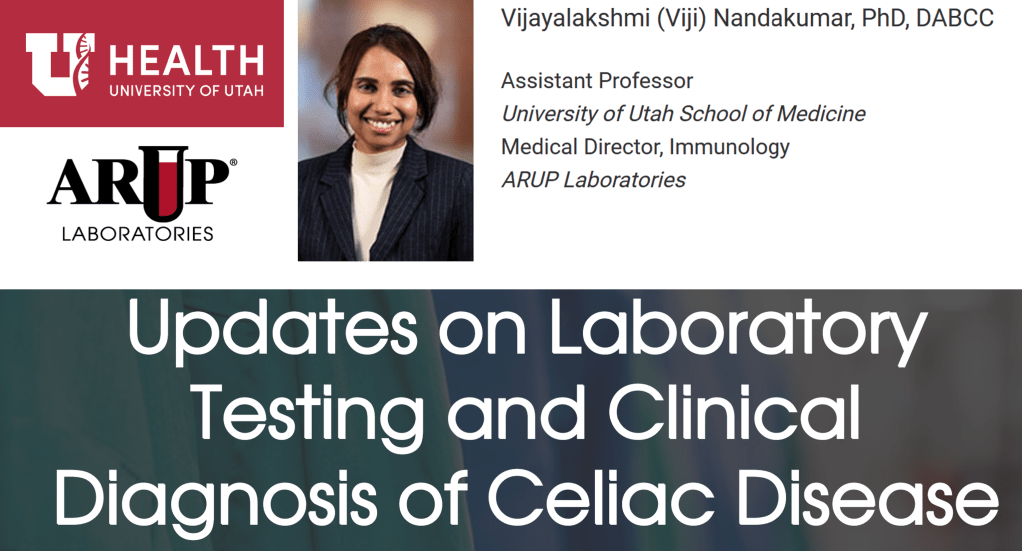 U HEALTH
UNIVERSITY OF UTAH

ARUP®
LABORATORIES

Vijayalakshmi (Viji) Nandakumar, PhD, DABCC

Assistant Professor
University of Utah School of Medicine
Medical Director, Immunology
ARUP Laboratories

Updates on Laboratory Testing and Clinical Diagnosis of Celiac Disease